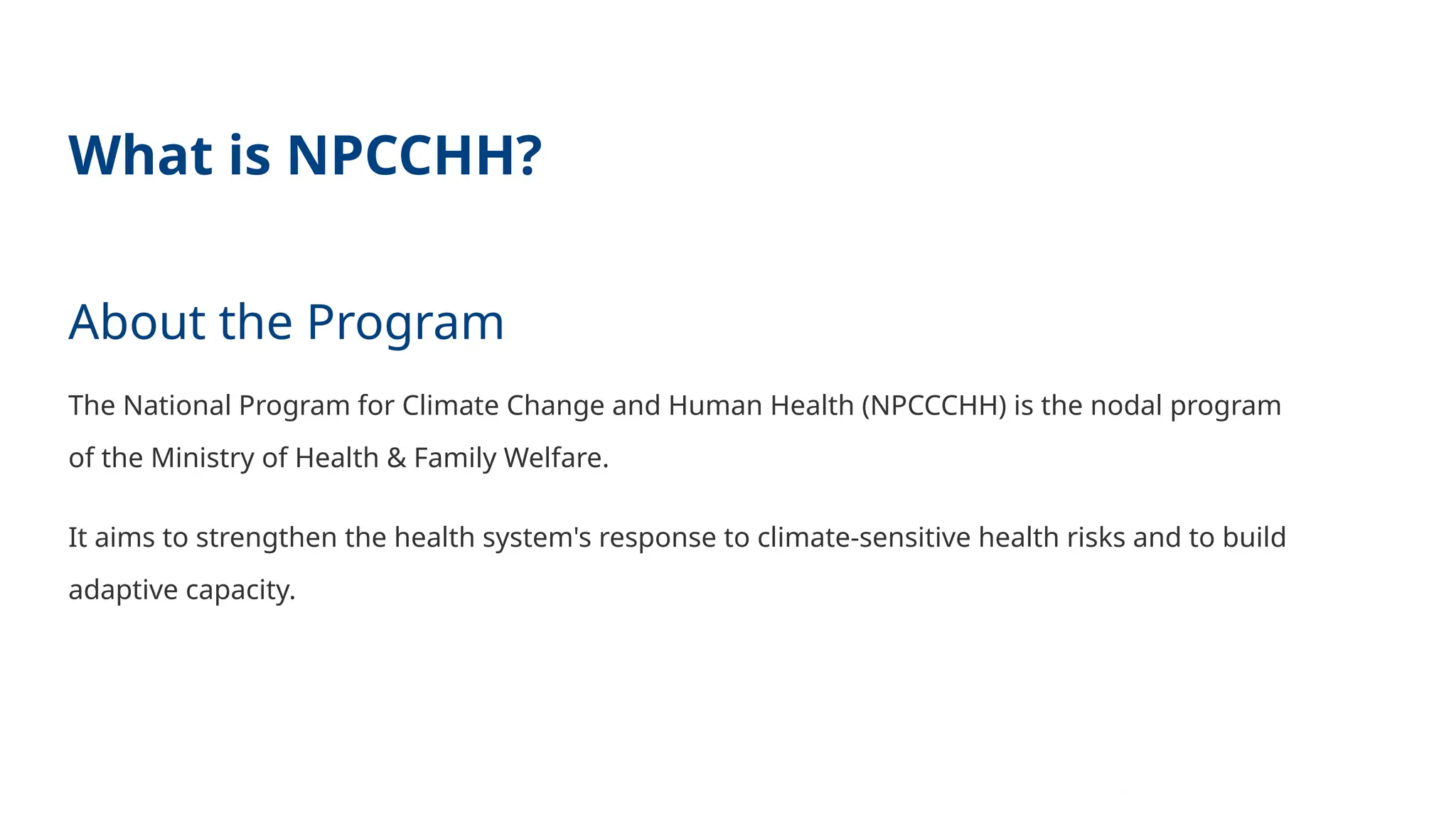 What is NPCCHH?

About the Program

The National Program for Climate Change and Human Health (NPCCCHH) is the nodal program of the Ministry of Health & Family Welfare.

It aims to strengthen the health system's response to climate-sensitive health risks and to build adaptive capacity.